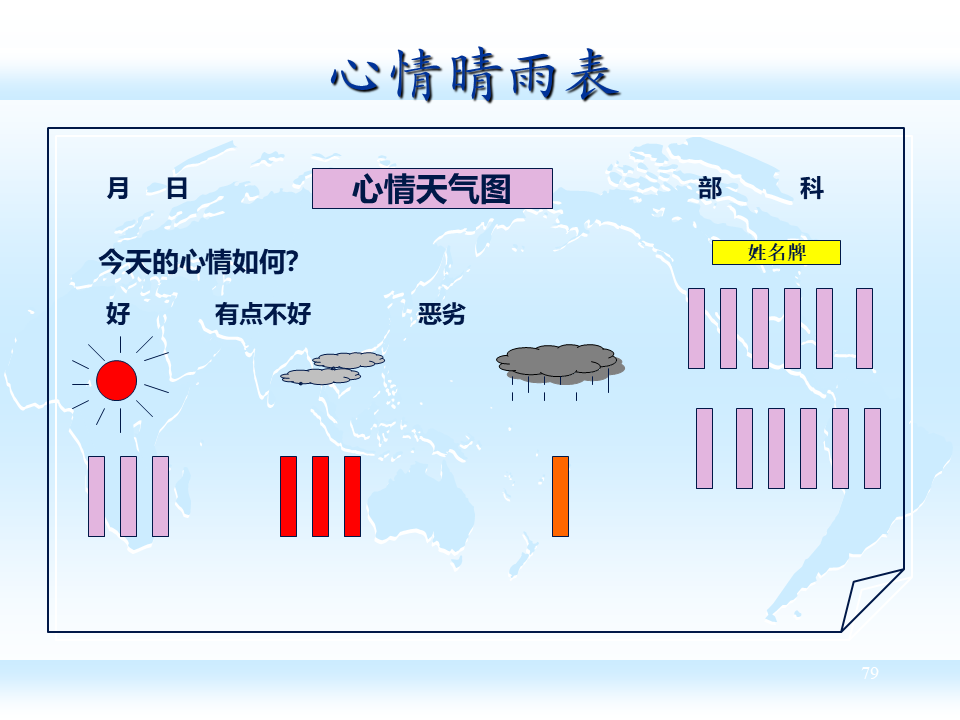 心情晴雨表

月 日

心情天气图

部 科

今天的心情如何?

姓名牌

好

有点不好

恶劣

79